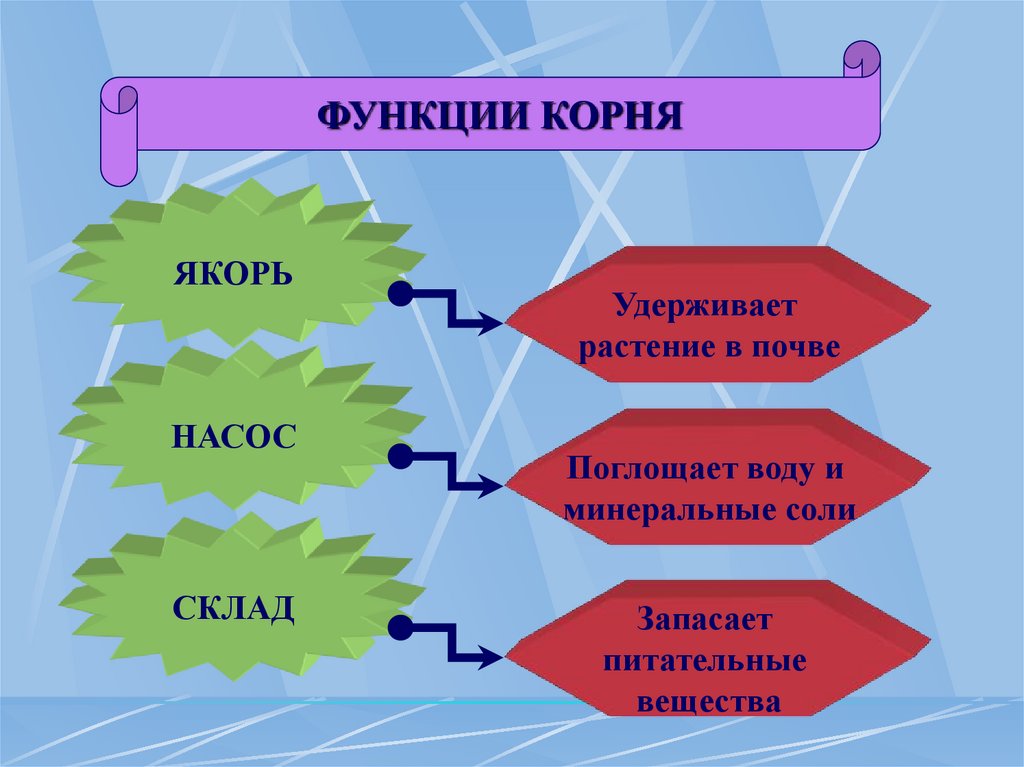 ФУНКЦИИ КОРНЯ

ЯКОРЬ

Удерживает растение в почве

НАСОС

Поглощает воду и минеральные соли

СКЛАД

Запасает питательные вещества